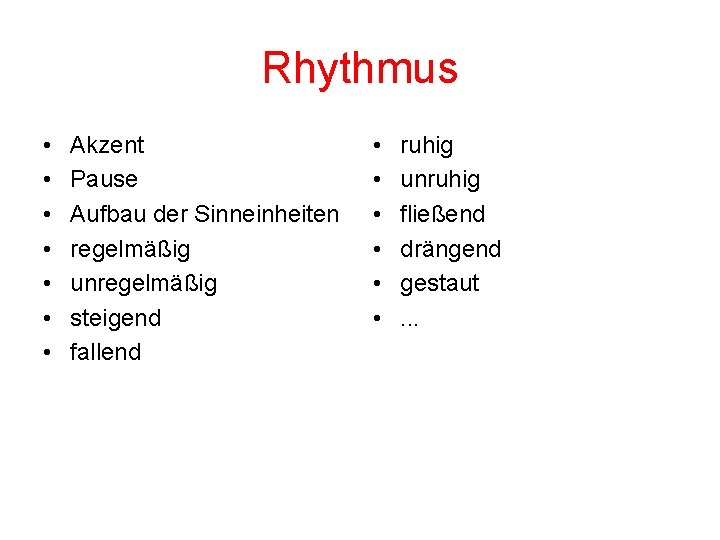 Rhythmus

• Akzent
• Pause
• Aufbau der Sinneinheiten
• regelmäßig
• unregelmäßig
• steigend
• fallend

• ruhig
• unruhig
• fließend
• drängend
• gestaut
• ...